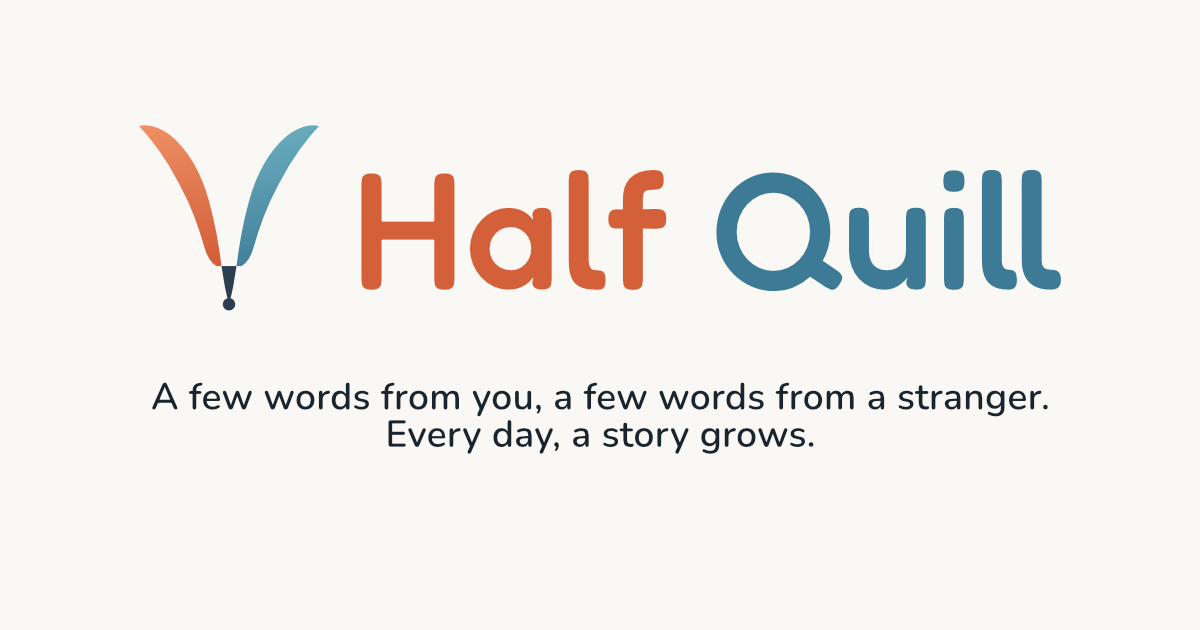 Half Quill

A few words from you, a few words from a stranger.
Every day, a story grows.